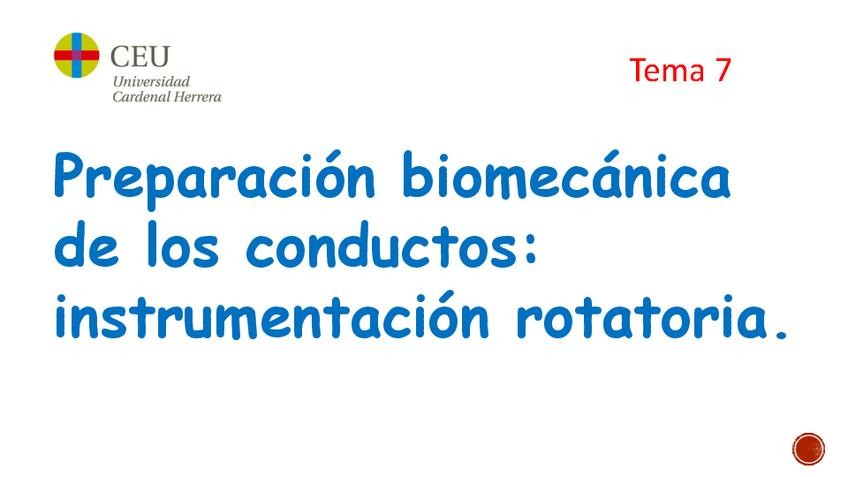 CEU
Universidad
Cardenal Herrera

Tema 7

Preparación biomecánica de los conductos: instrumentación rotatoria.